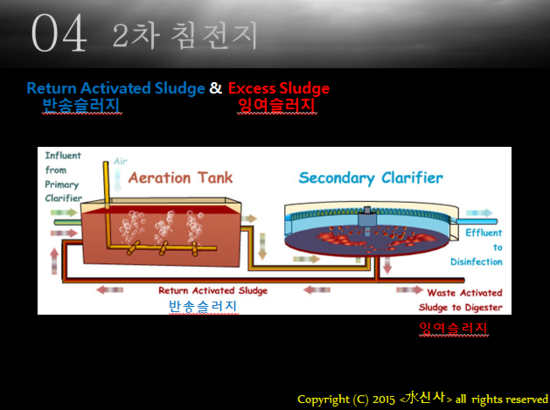 04 2차 침전지

Return Activated Sludge & Excess Sludge
반송슬러지 잉여슬러지

Influent from Primary Clarifier

Air

Aeration Tank

Secondary Clarifier

Effluent to Disinfection

Return Activated Sludge
반송슬러지

Waste Activated Sludge to Digester

잉여슬러지

Copyright (C) 2015 <水신사> all rights reserved